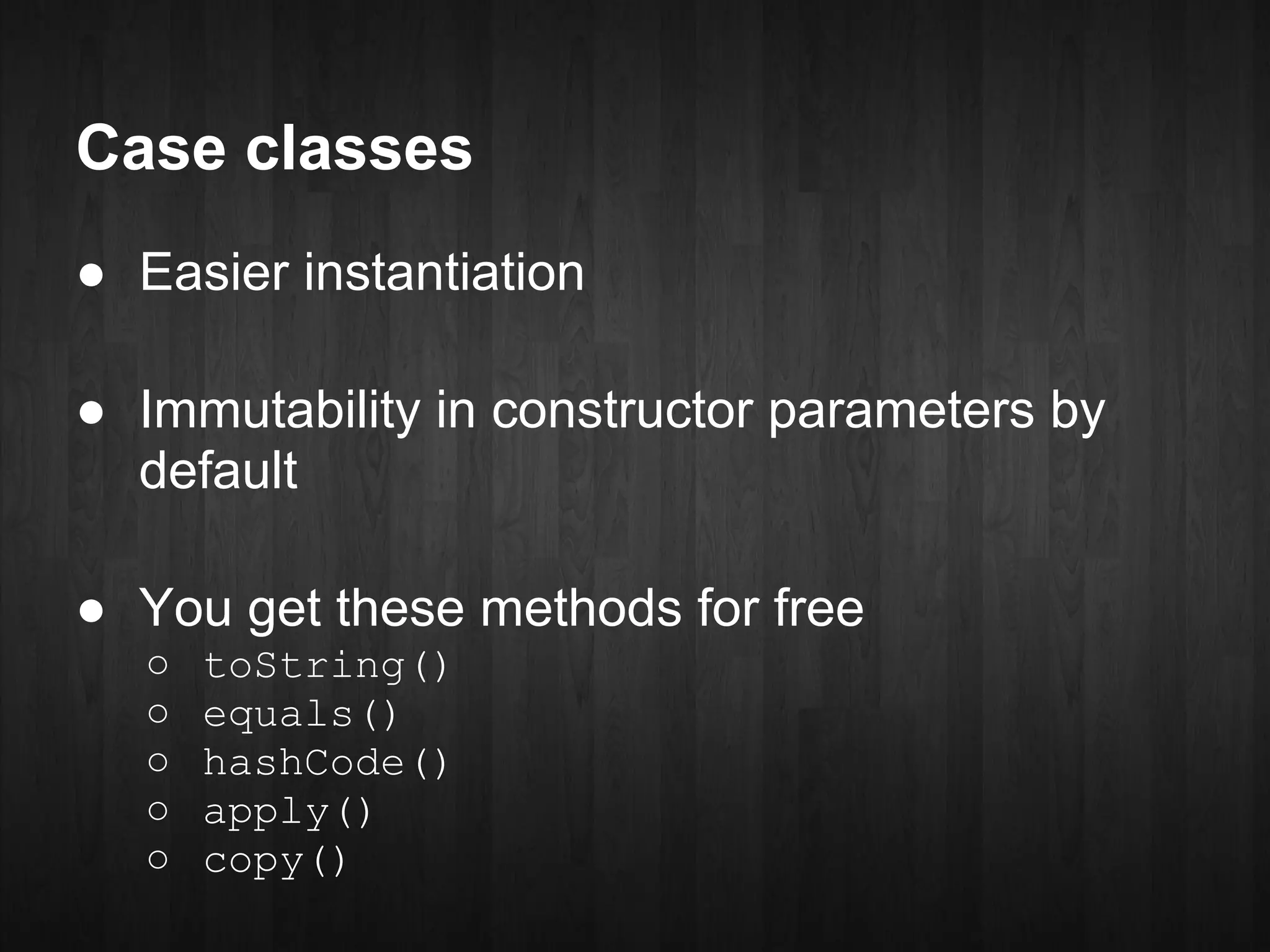 Case classes

● Easier instantiation

● Immutability in constructor parameters by default

● You get these methods for free
○ toString()
○ equals()
○ hashCode()
○ apply()
○ copy()